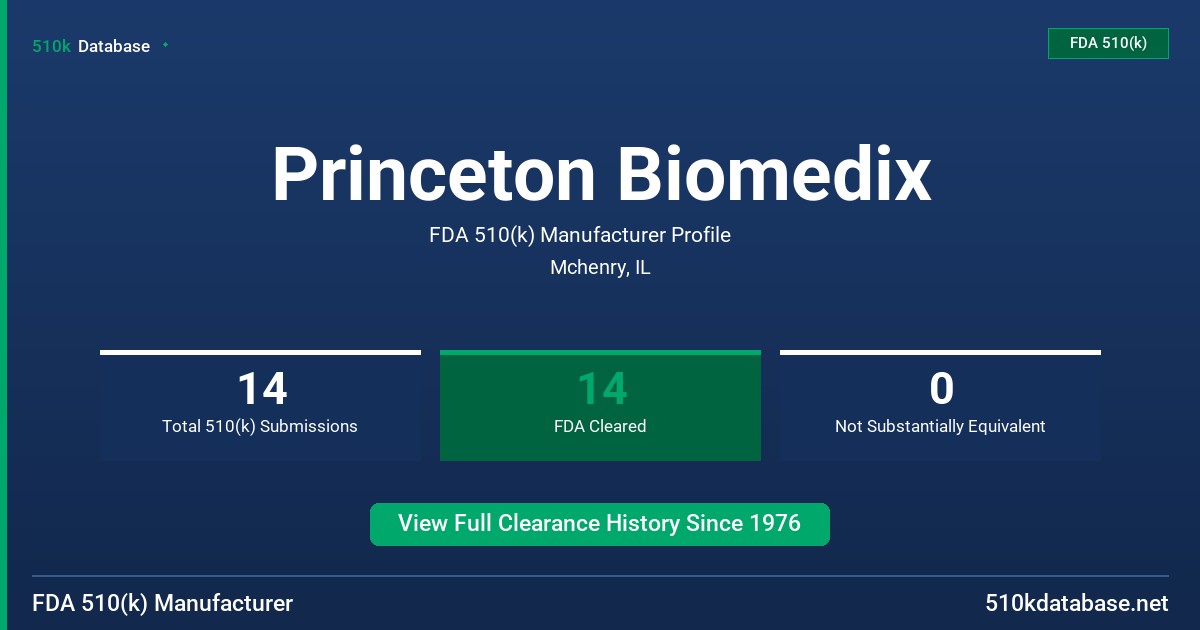 510k Database

FDA 510(k)

Princeton Biomedix

FDA 510(k) Manufacturer Profile

Mchenry, IL

14
Total 510(k) Submissions

14
FDA Cleared

0
Not Substantially Equivalent

View Full Clearance History Since 1976

FDA 510(k) Manufacturer

510kdatabase.net